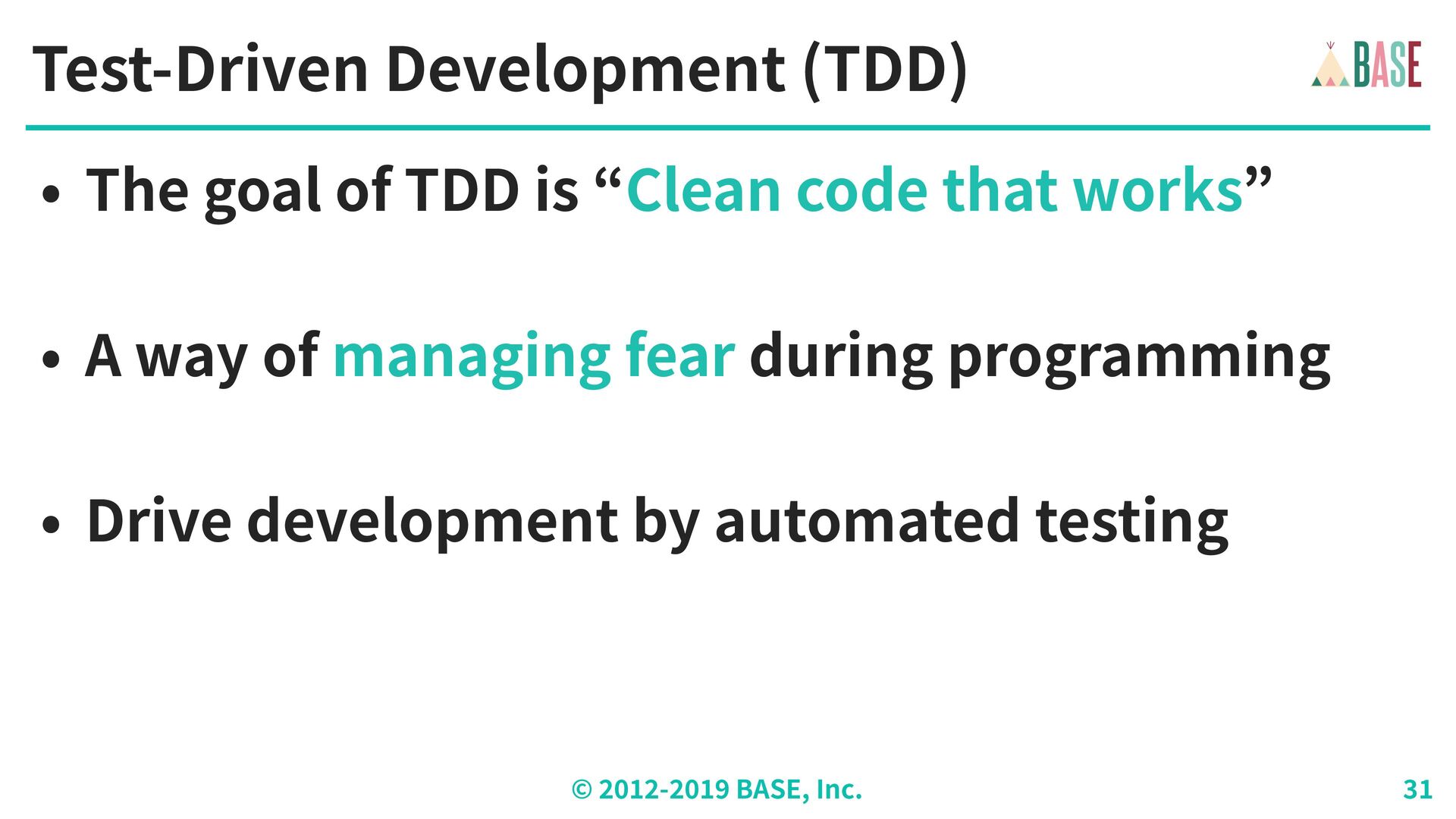 Test-Driven Development (TDD)

BASE

• The goal of TDD is “Clean code that works”

• A way of managing fear during programming

• Drive development by automated testing

© 2012-2019 BASE, Inc.

31